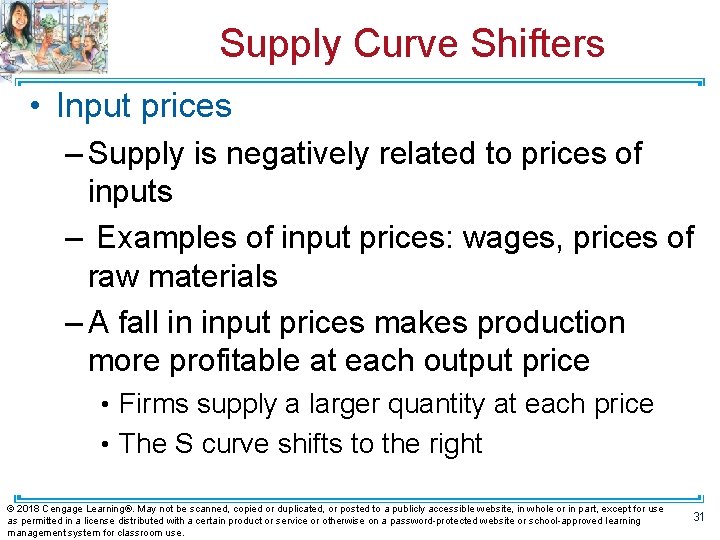 Supply Curve Shifters

• Input prices

– Supply is negatively related to prices of inputs

– Examples of input prices: wages, prices of raw materials

– A fall in input prices makes production more profitable at each output price

• Firms supply a larger quantity at each price

• The S curve shifts to the right

© 2018 Cengage Learning®. May not be scanned, copied or duplicated, or posted to a publicly accessible website, in whole or in part, except for use as permitted in a license distributed with a certain product or service or otherwise on a password-protected website or school-approved learning management system for classroom use.

31